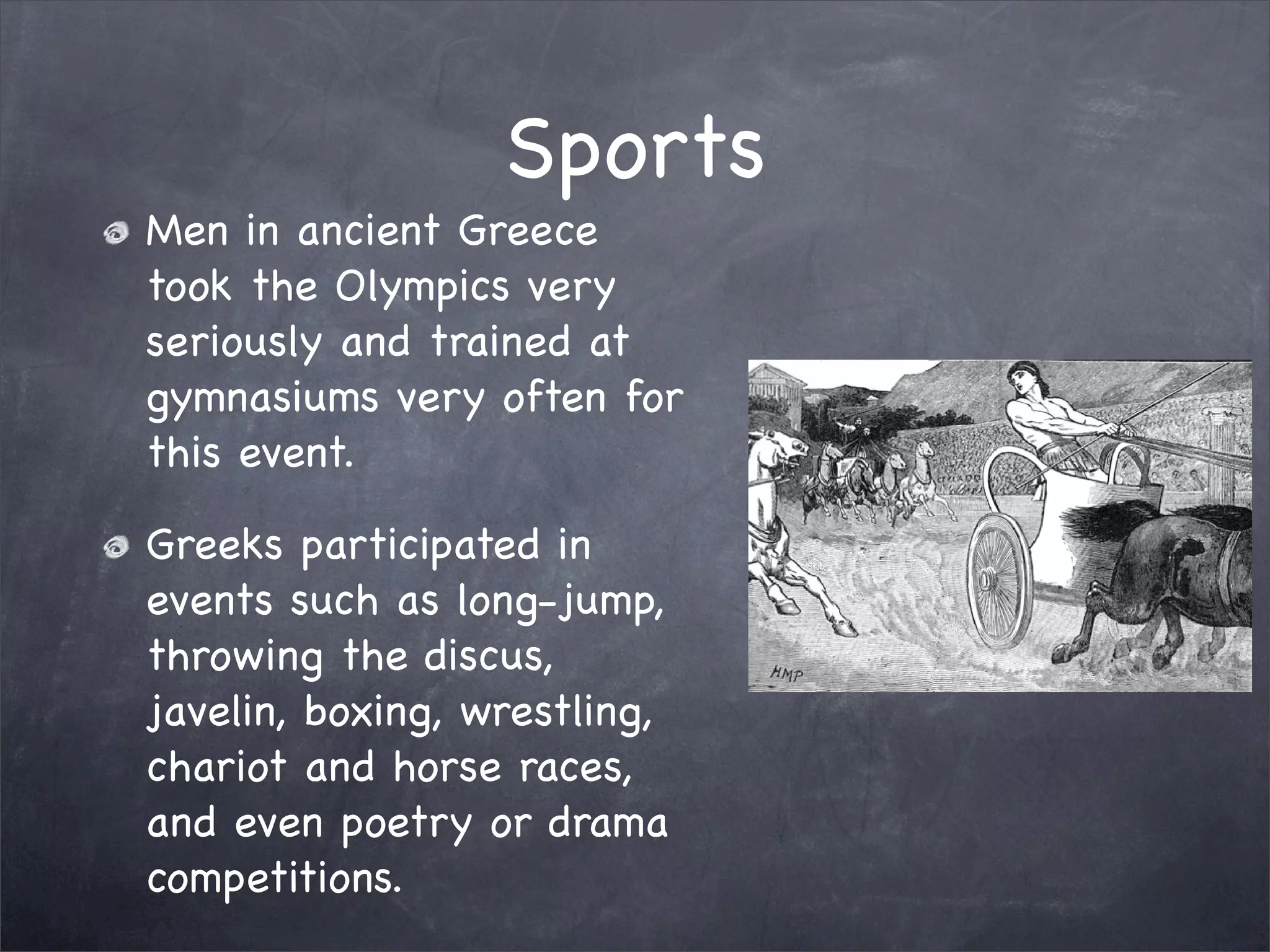 Sports

Men in ancient Greece took the Olympics very seriously and trained at gymnasiums very often for this event.

Greeks participated in events such as long-jump, throwing the discus, javelin, boxing, wrestling, chariot and horse races, and even poetry or drama competitions.

HMP